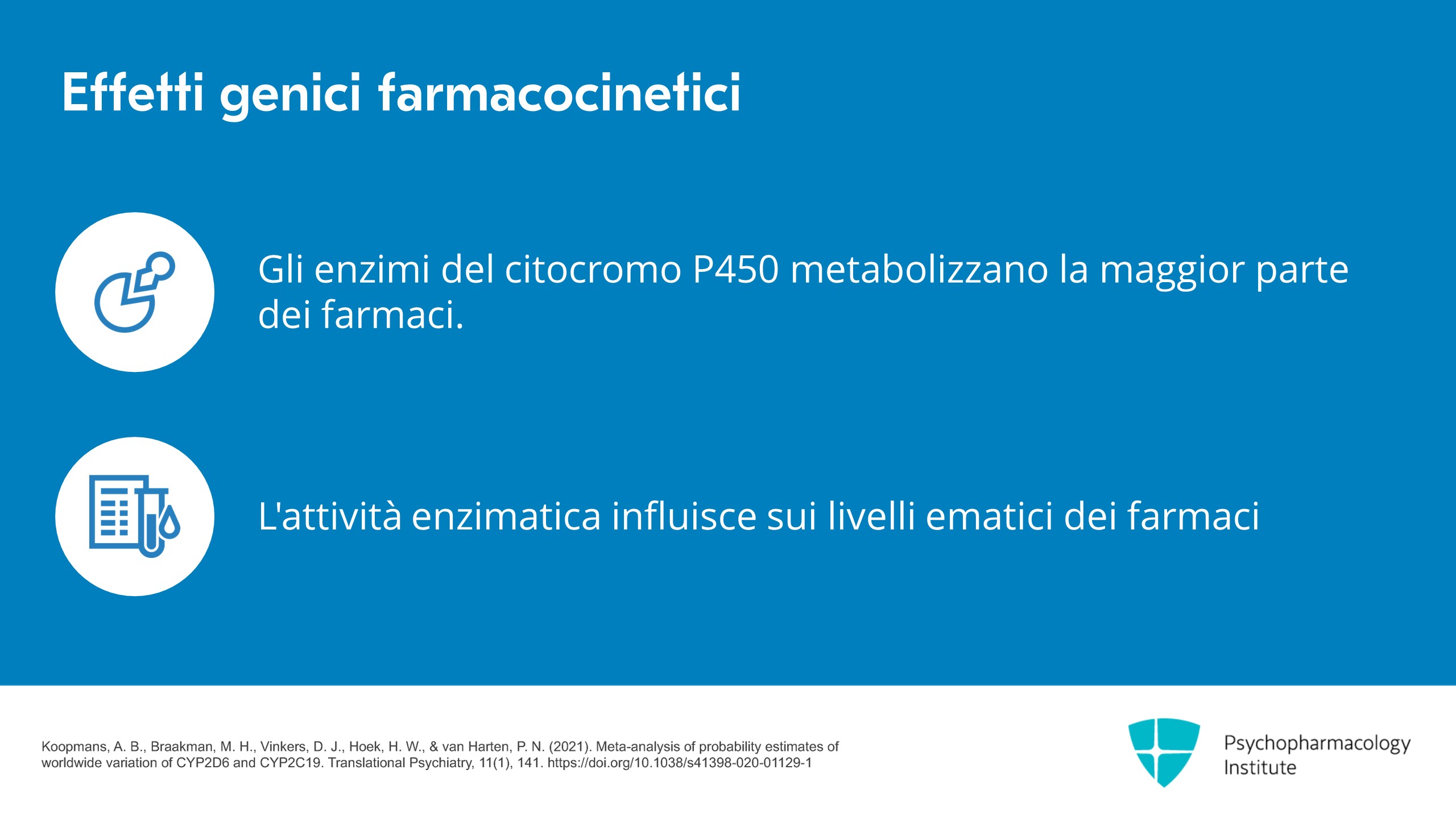 Effetti genici farmacocinetici

Gli enzimi del citocromo P450 metabolizzano la maggior parte dei farmaci.

L'attività enzimatica influisce sui livelli ematici dei farmaci

Koopmans, A. B., Braakman, M. H., Vinkers, D. J., Hoek, H. W., & van Harten, P. N. (2021). Meta-analysis of probability estimates of worldwide variation of CYP2D6 and CYP2C19. Translational Psychiatry, 11(1), 141. https://doi.org/10.1038/s41398-020-01129-1

Psychopharmacology Institute